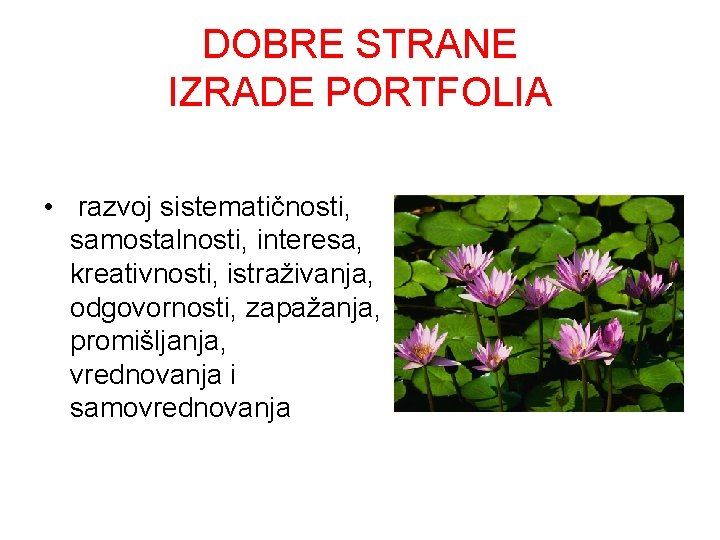 DOBRE STRANE IZRADE PORTFOLIA

• razvoj sistematičnosti, samostalnosti, interesa, kreativnosti, istraživanja, odgovornosti, zapažanja, promišljanja, vrednovanja i samovrednovanja